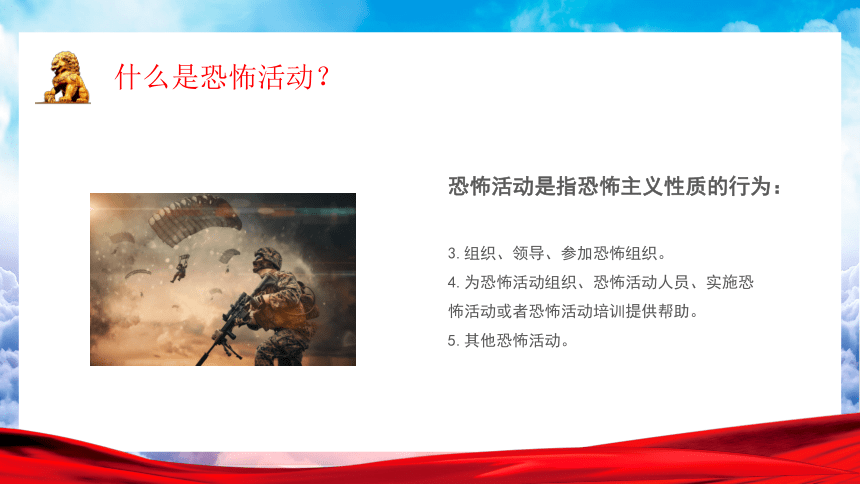 什么是恐怖活动？

恐怖活动是指恐怖主义性质的行为：

3. 组织、领导、参加恐怖组织。
4. 为恐怖活动组织、恐怖活动人员、实施恐怖活动或者恐怖活动培训提供帮助。
5. 其他恐怖活动。